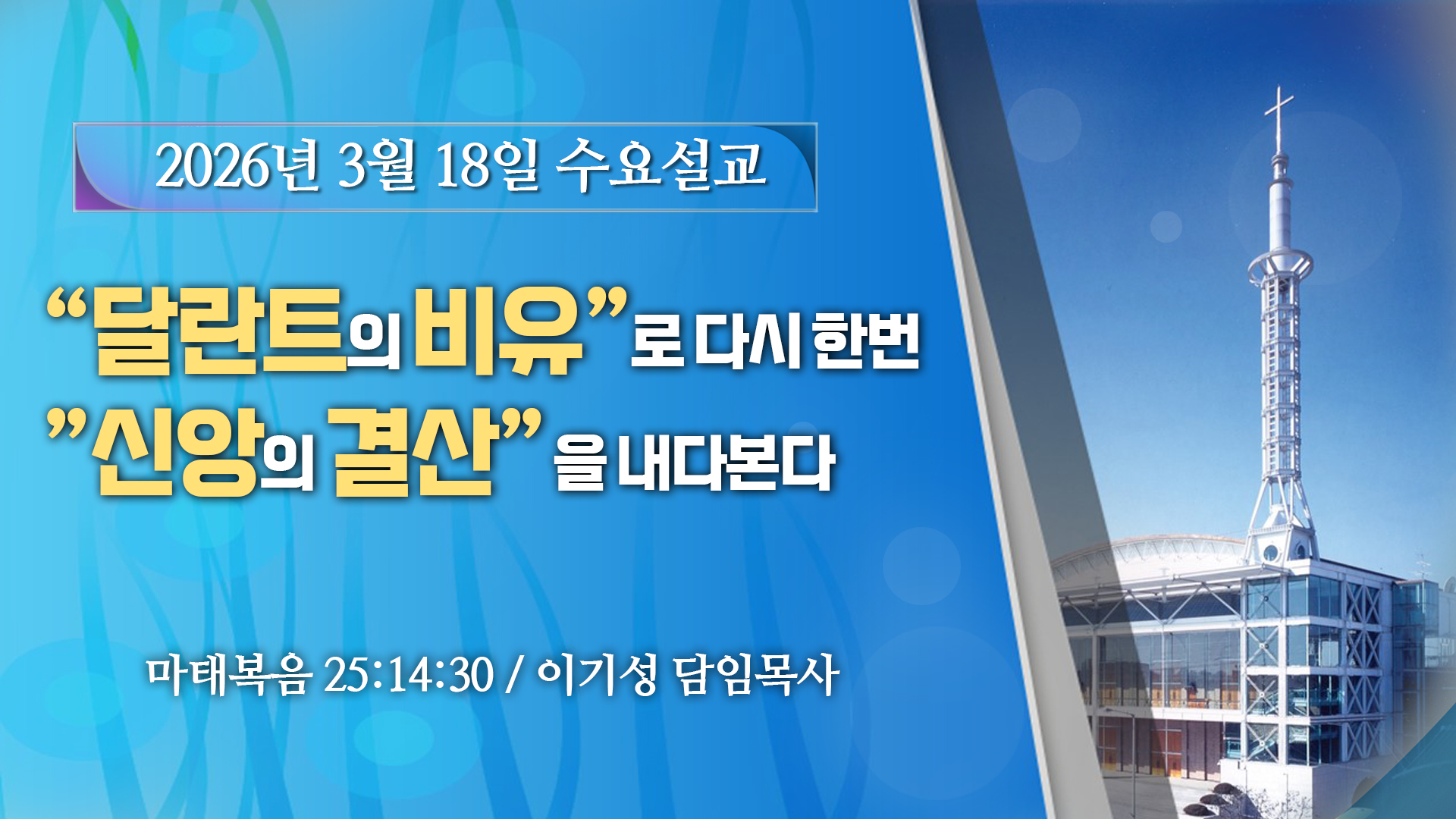 2026년 3월 18일 수요설교

“달란트의 비유”로 다시 한번
”신앙의 결산”을 내다본다

마태복음 25:14:30 / 이기성 담임목사